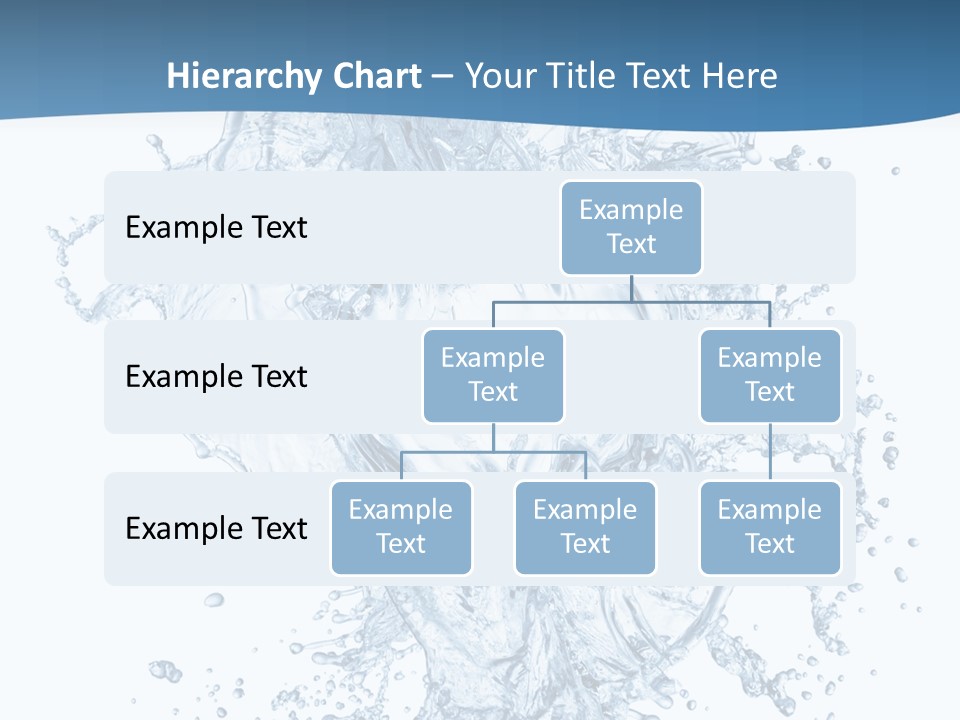 Hierarchy Chart – Your Title Text Here

Example Text

Example Text

Example Text

Example Text

Example Text

Example Text

Example Text

Example Text

Example Text